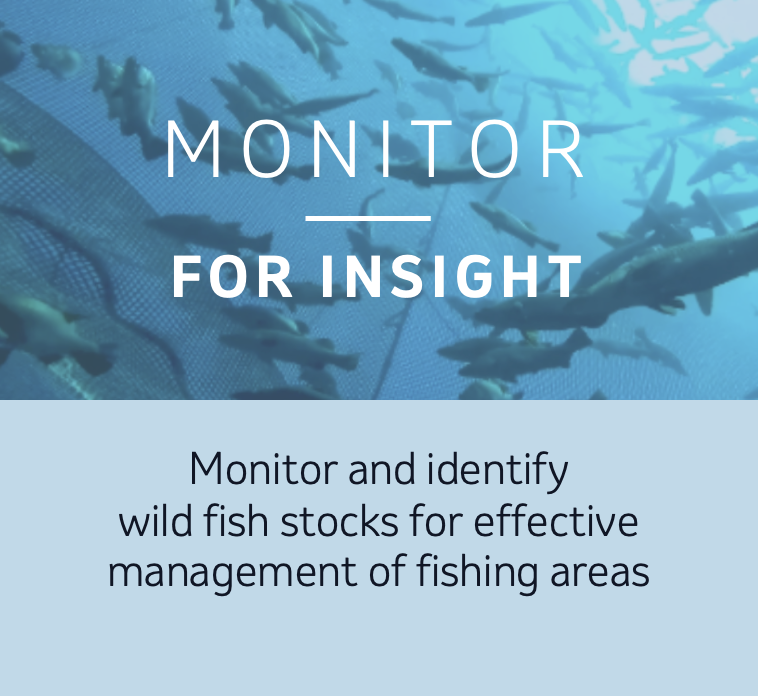 MONITOR

FOR INSIGHT

Monitor and identify wild fish stocks for effective management of fishing areas